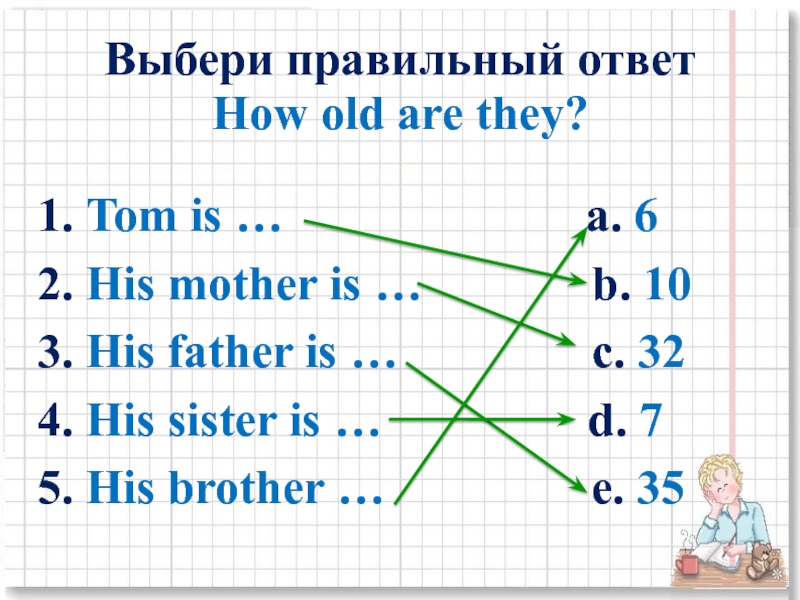 Выбери правильный ответ
How old are they?

1. Tom is …
2. His mother is …
3. His father is …
4. His sister is …
5. His brother …

a. 6
b. 10
c. 32
d. 7
e. 35